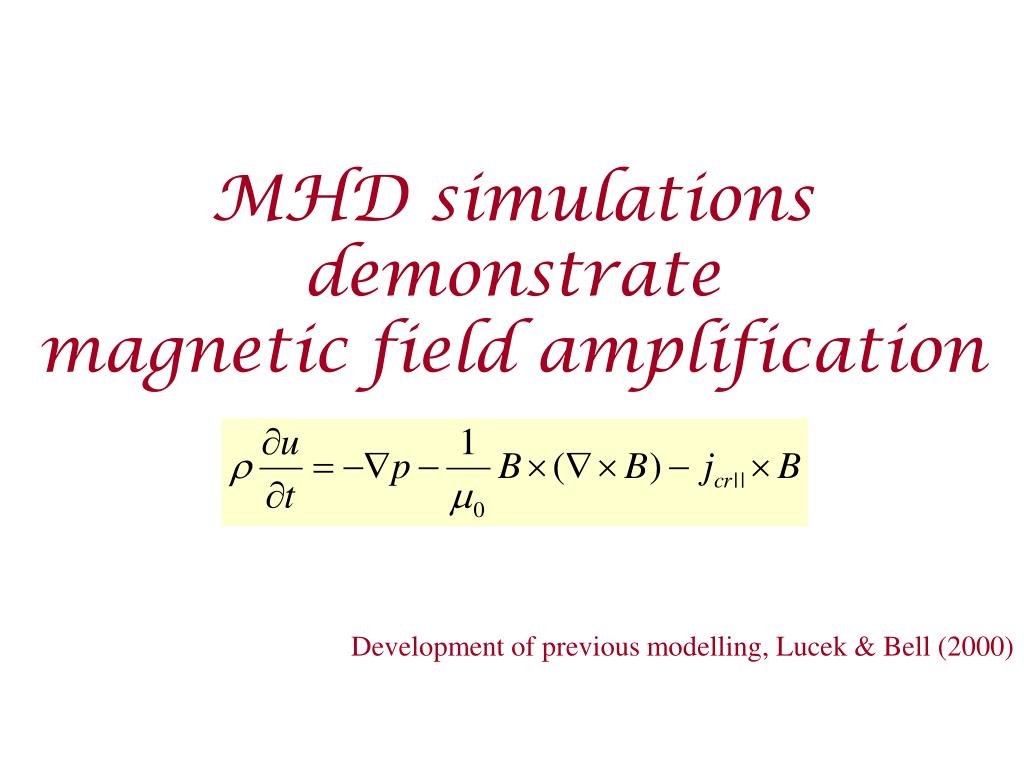 MHD simulations demonstrate magnetic field amplification

$\rho \frac{\partial u}{\partial t} = -\nabla p - \frac{1}{\mu_0} B \times (\nabla \times B) - j_{cr||} \times B$

Development of previous modelling, Lucek & Bell (2000)